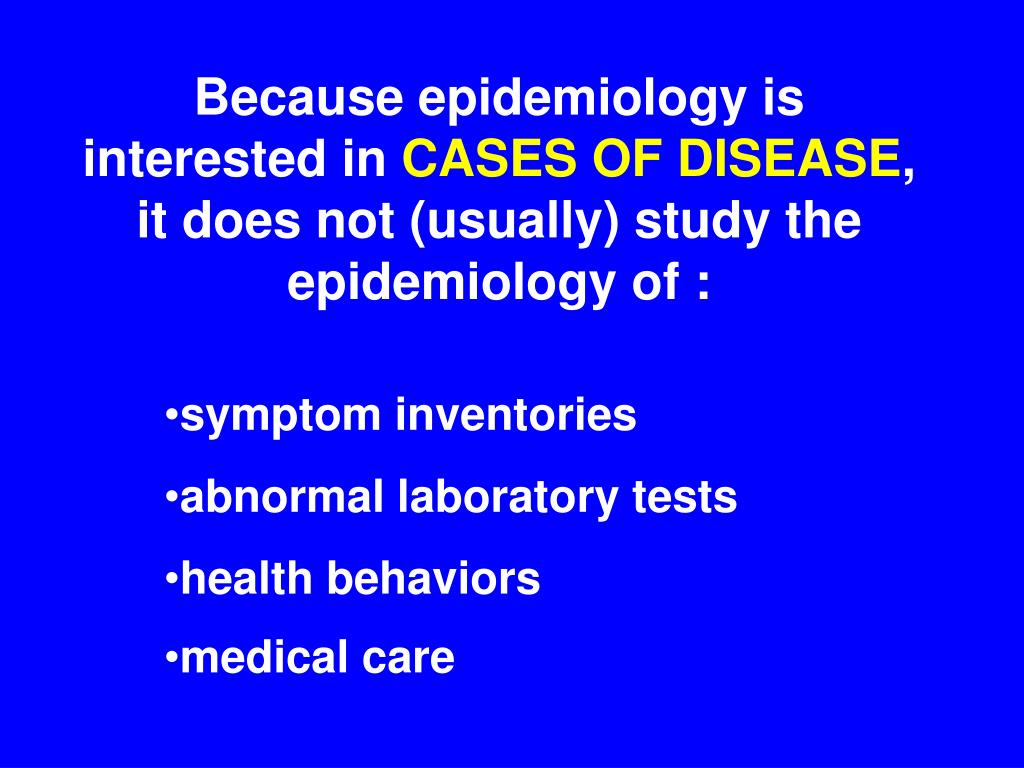 Because epidemiology is interested in CASES OF DISEASE, it does not (usually) study the epidemiology of :

•symptom inventories

•abnormal laboratory tests

•health behaviors

•medical care